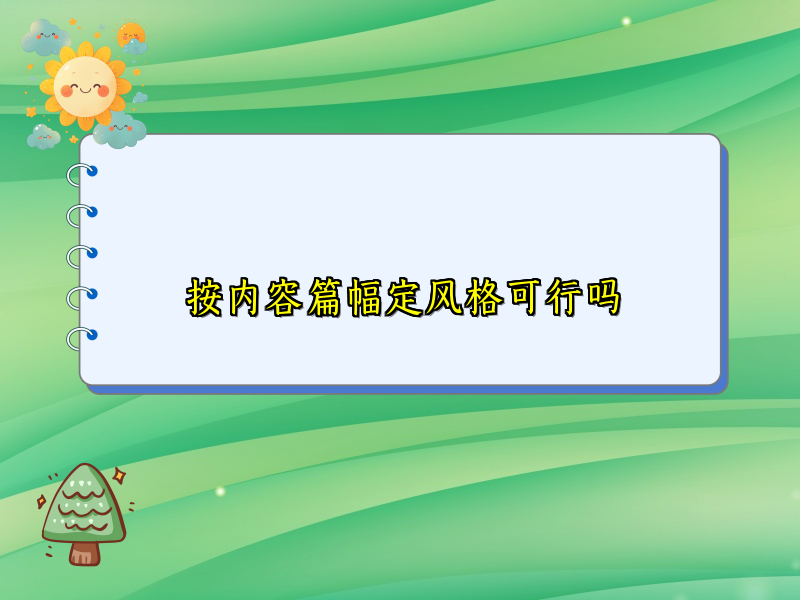 按内容篇幅定风格可行吗